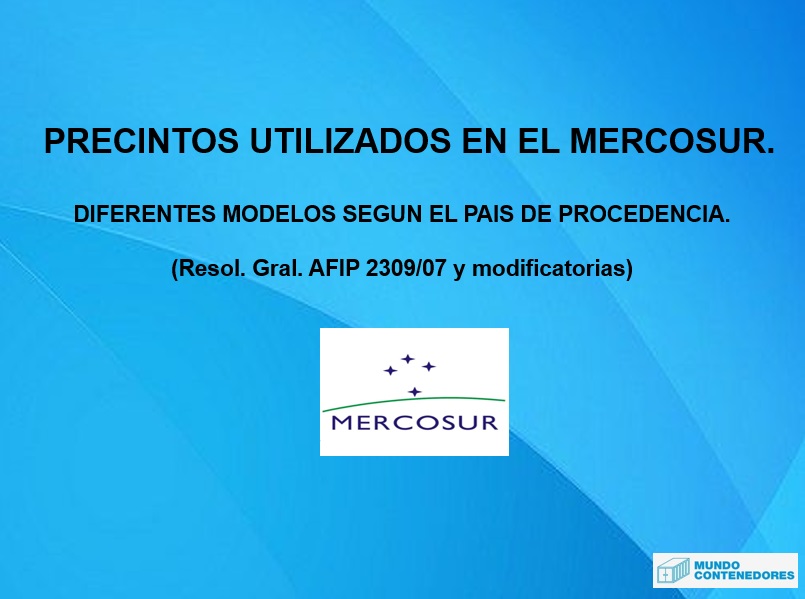 PRECINTOS UTILIZADOS EN EL MERCOSUR.

DIFERENTES MODELOS SEGUN EL PAIS DE PROCEDENCIA.

(Resol. Gral. AFIP 2309/07 y modificatorias)

MERCOSUR

MUNDO CONTENEDORES